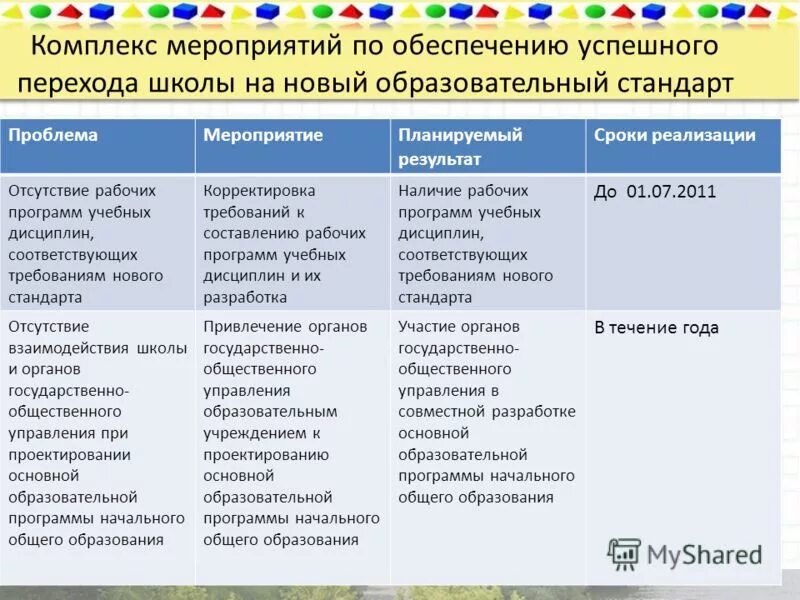 Комплекс мероприятий по обеспечению успешного перехода школы на новый образовательный стандарт

| Проблема | Мероприятие | Планируемый результат | Сроки реализации |
|---|---|---|---|
| Отсутствие рабочих программ учебных дисциплин, соответствующих требованиям нового стандарта | Корректировка требований к составлению рабочих программ учебных дисциплин и их разработка | Наличие рабочих программ учебных дисциплин, соответствующих требованиям нового стандарта | До 01.07.2011 |
| Отсутствие взаимодействия школы и органов государственно-общественного управления при проектировании основной образовательной программы начального общего образования | Привлечение органов государственно-общественного управления образовательным учреждением к проектированию основной образовательной программы начального общего образования | Участие органов государственно-общественного управления в совместной разработке основной образовательной программы начального общего образования | В течение года |

MyShared